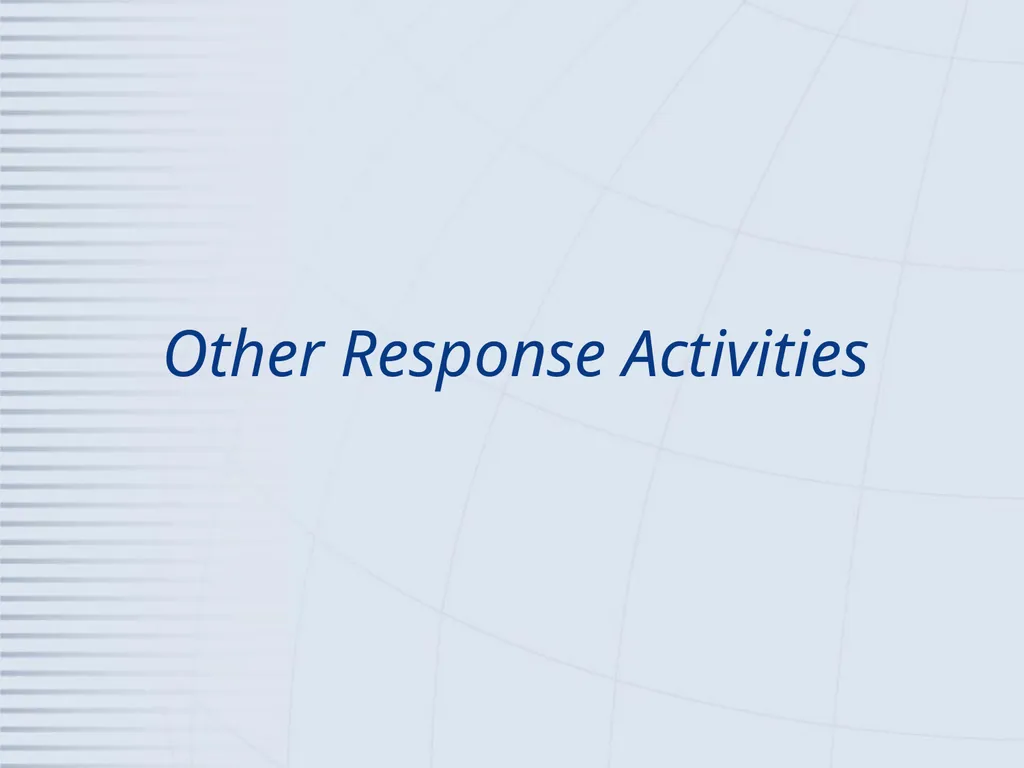 Other Response Activities